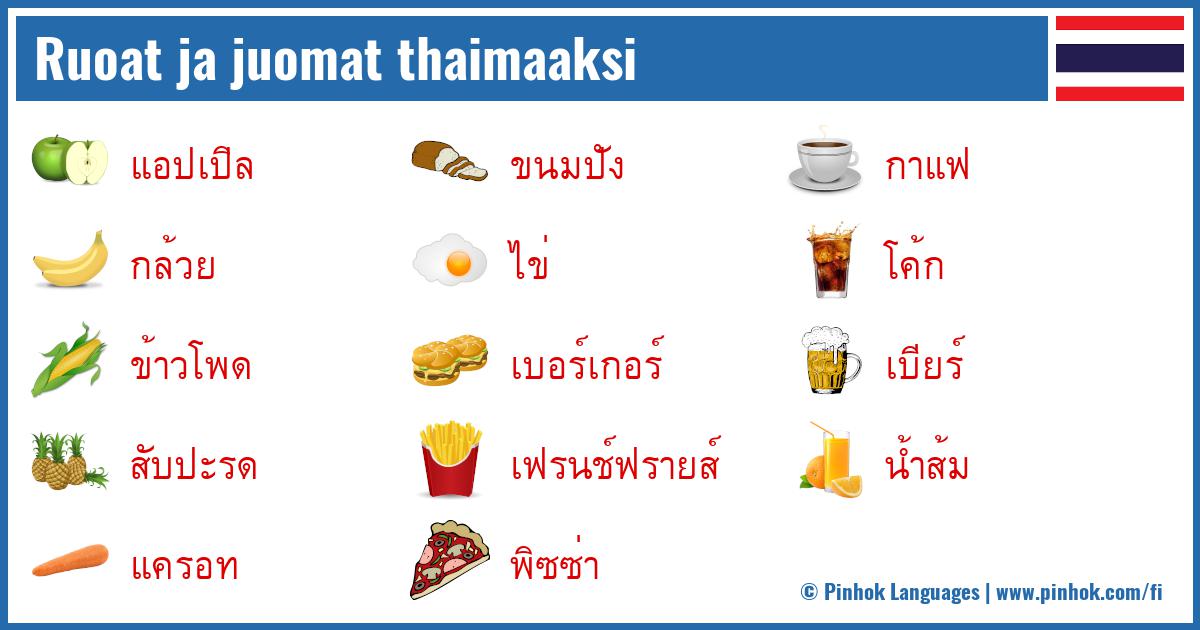 Ruoat ja juomat thaimaaksi

แอปเปิล

กล้วย

ข้าวโพด

สับปะรด

แครอท

ขนมปัง

ไข่

เบอร์เกอร์

เฟรนช์ฟรายส์

พิซซ่า

กาแฟ

โค้ก

เบียร์

น้ำส้ม

© Pinhok Languages | www.pinhok.com/fi